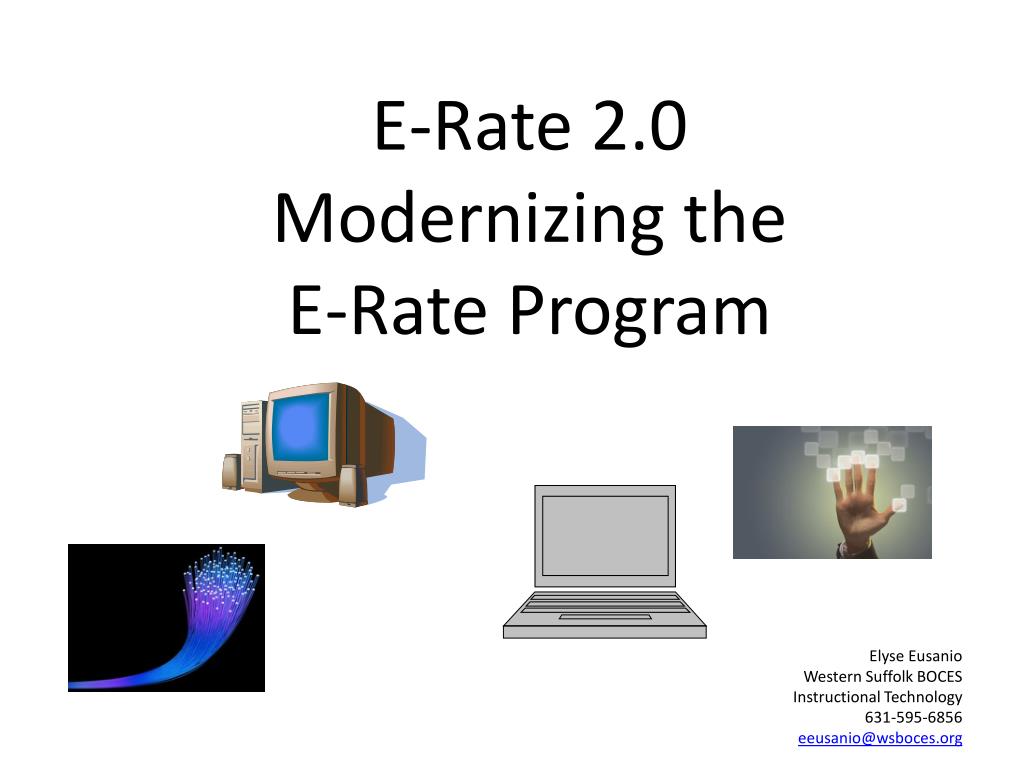 E-Rate 2.0
Modernizing the
E-Rate Program

Elyse Eusanio
Western Suffolk BOCES
Instructional Technology
631-595-6856
eeusanio@wsboces.org